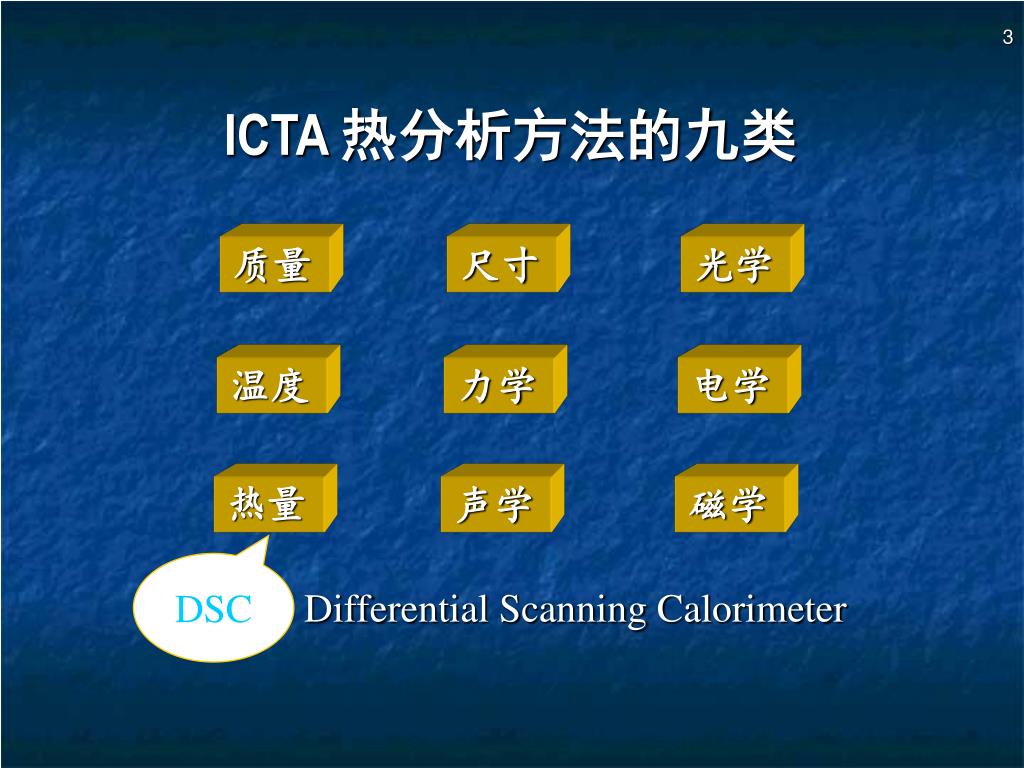 3

ICTA 热分析方法的九类

质量

尺寸

光学

温度

力学

电学

热量

声学

磁学

DSC

Differential Scanning Calorimeter